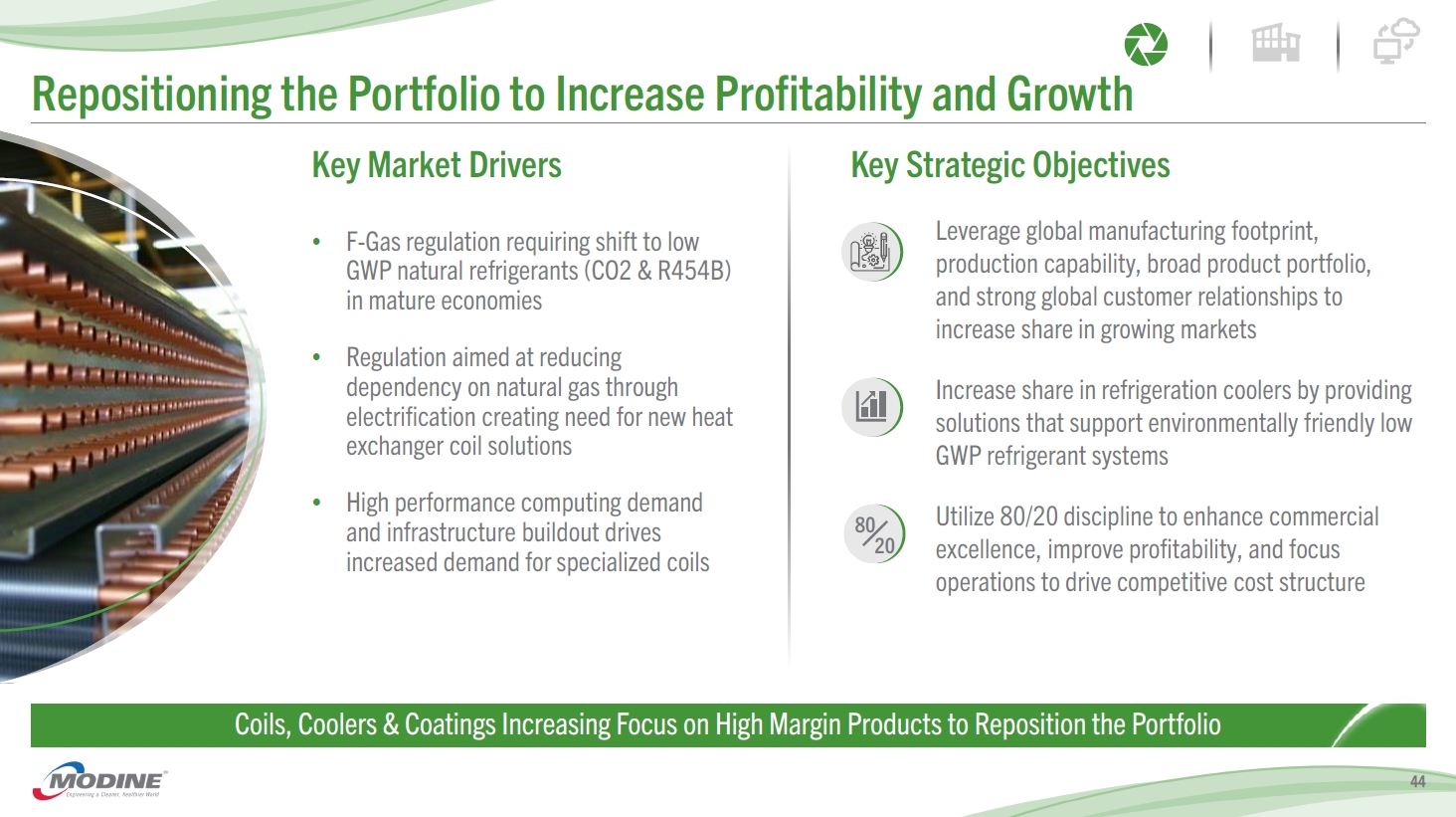 Repositioning the Portfolio to Increase Profitability and Growth

Key Market Drivers

• F-Gas regulation requiring shift to low GWP natural refrigerants (CO2 & R454B) in mature economies

• Regulation aimed at reducing dependency on natural gas through electrification creating need for new heat exchanger coil solutions

• High performance computing demand and infrastructure buildout drives increased demand for specialized coils

Key Strategic Objectives

Leverage global manufacturing footprint, production capability, broad product portfolio, and strong global customer relationships to increase share in growing markets

Increase share in refrigeration coolers by providing solutions that support environmentally friendly low GWP refrigerant systems

80/20

Utilize 80/20 discipline to enhance commercial excellence, improve profitability, and focus operations to drive competitive cost structure

Coils, Coolers & Coatings Increasing Focus on High Margin Products to Reposition the Portfolio

MODINE
Engineering a Cleaner, Healthier World

44